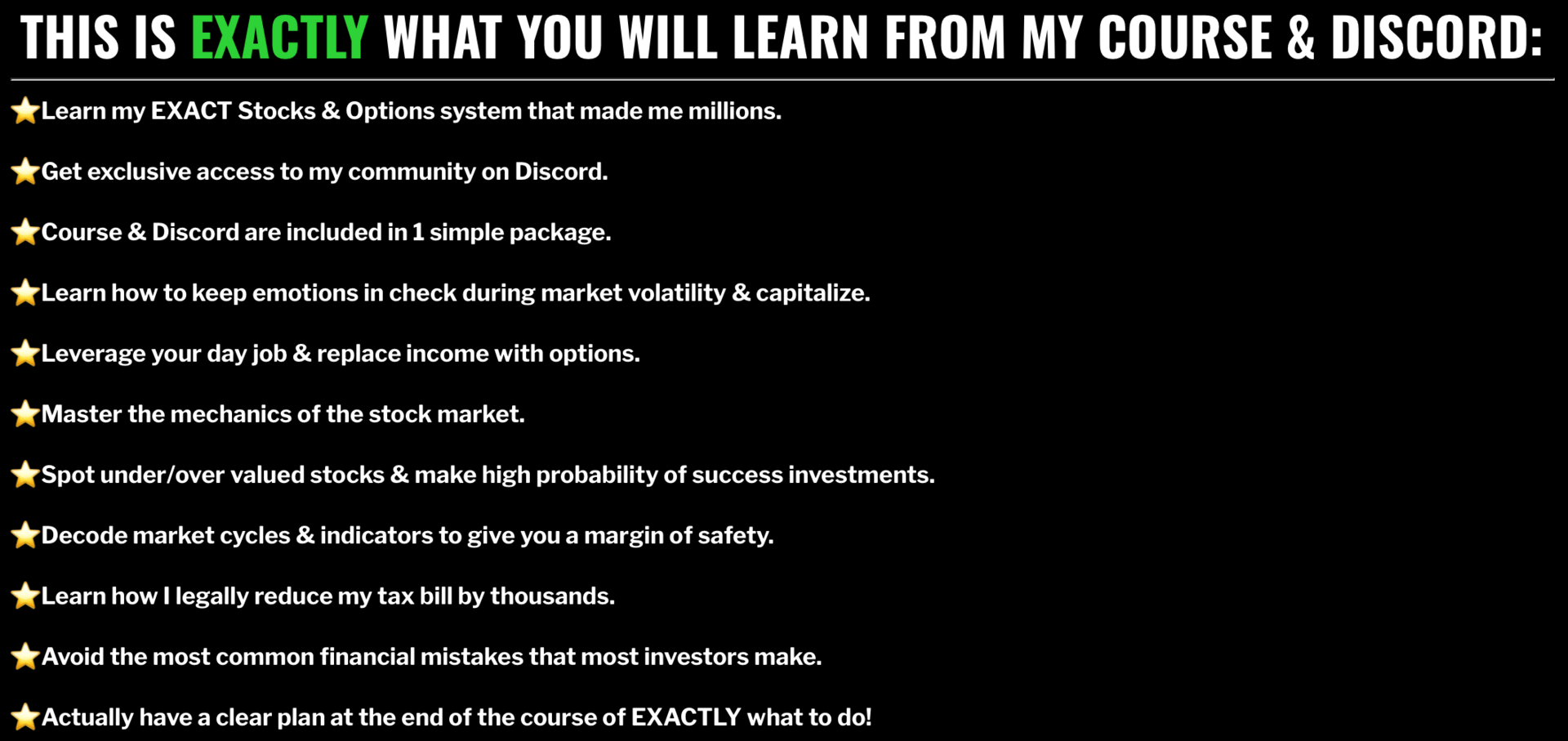 THIS IS EXACTLY WHAT YOU WILL LEARN FROM MY COURSE & DISCORD:

⭐Learn my EXACT Stocks & Options system that made me millions.

⭐Get exclusive access to my community on Discord.

⭐Course & Discord are included in 1 simple package.

⭐Learn how to keep emotions in check during market volatility & capitalize.

⭐Leverage your day job & replace income with options.

⭐Master the mechanics of the stock market.

⭐Spot under/over valued stocks & make high probability of success investments.

⭐Decode market cycles & indicators to give you a margin of safety.

⭐Learn how I legally reduce my tax bill by thousands.

⭐Avoid the most common financial mistakes that most investors make.

⭐Actually have a clear plan at the end of the course of EXACTLY what to do!